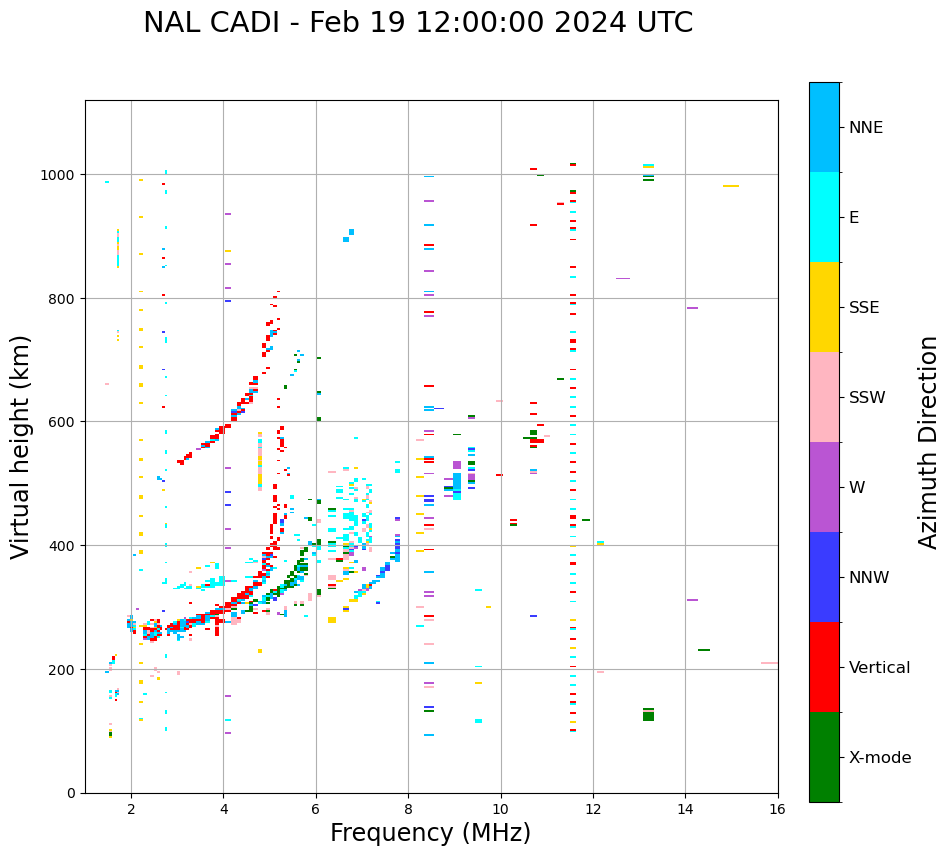 NAL CADI - Feb 19 12:00:00 2024 UTC

Virtual height (km)

1000
800
600
400
200
0

2
4
6
8
10
12
14
16

Frequency (MHz)

NNE
E
SSE
SSW
W
NNW
Vertical
X-mode

Azimuth Direction